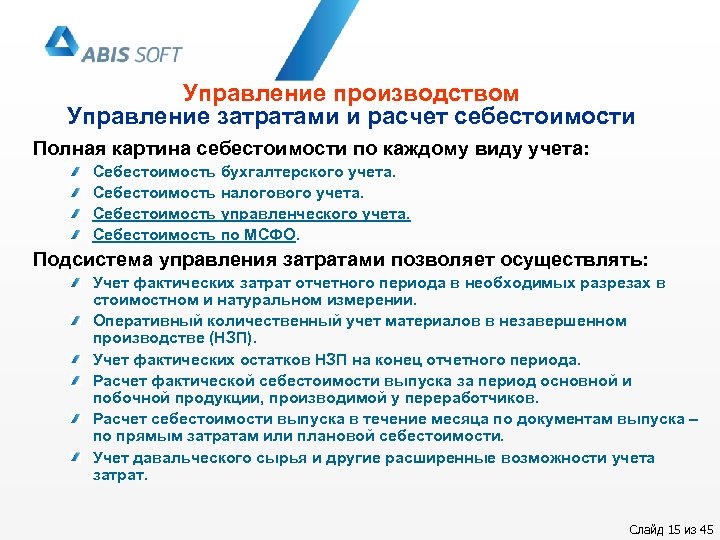 ABIS SOFT

Управление производством
Управление затратами и расчет себестоимости

Полная картина себестоимости по каждому виду учета:

Себестоимость бухгалтерского учета.
Себестоимость налогового учета.
Себестоимость управленческого учета.
Себестоимость по МСФО.

Подсистема управления затратами позволяет осуществлять:

Учет фактических затрат отчетного периода в необходимых разрезах в стоимостном и натуральном измерении.
Оперативный количественный учет материалов в незавершенном производстве (НЗП).
Учет фактических остатков НЗП на конец отчетного периода.
Расчет фактической себестоимости выпуска за период основной и побочной продукции, производимой у переработчиков.
Расчет себестоимости выпуска в течение месяца по документам выпуска – по прямым затратам или плановой себестоимости.
Учет давальческого сырья и другие расширенные возможности учета затрат.

Слайд 15 из 45